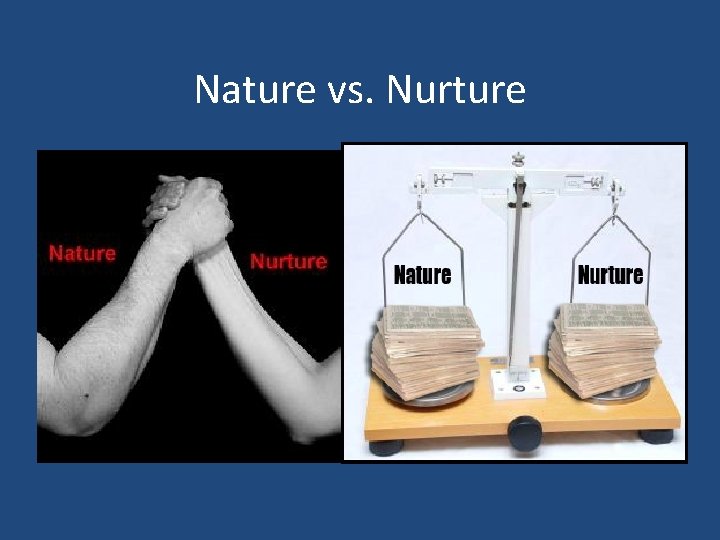 Nature vs. Nurture

Nature

Nurture

Nature

Nurture